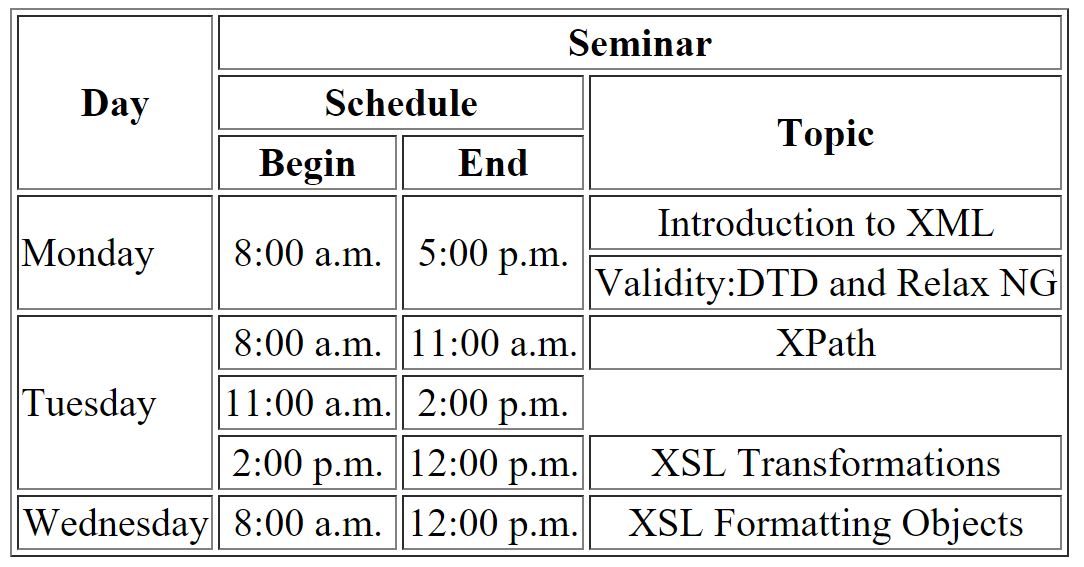 | Day | Seminar | | |
|---|---|---|---|
| | Schedule | | Topic |
| | Begin | End | |
| Monday | 8:00 a.m. | 5:00 p.m. | Introduction to XML |
| | | | Validity:DTD and Relax NG |
| Tuesday | 8:00 a.m. | 11:00 a.m. | XPath |
| | 11:00 a.m. | 2:00 p.m. | |
| | 2:00 p.m. | 12:00 p.m. | XSL Transformations |
| Wednesday | 8:00 a.m. | 12:00 p.m. | XSL Formatting Objects |